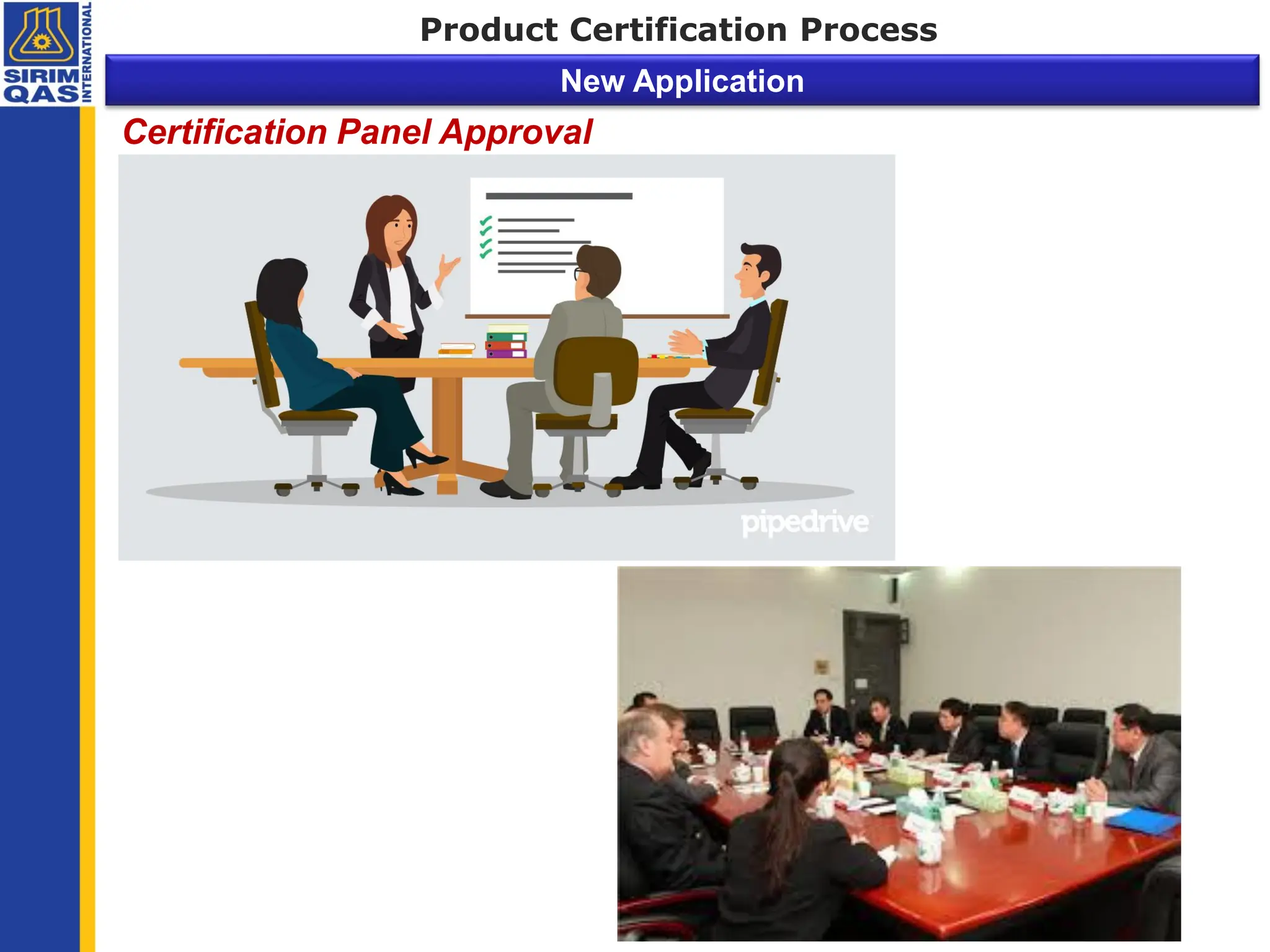 SIRIM QAS INTERNATIONAL

Product Certification Process

New Application

Certification Panel Approval

pipedrive